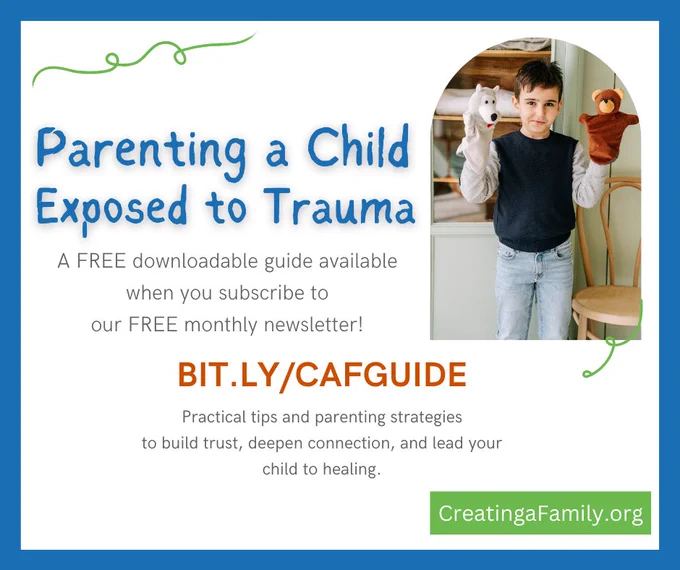 Parenting a Child Exposed to Trauma

A FREE downloadable guide available when you subscribe to our FREE monthly newsletter!

BIT.LY/CAFGUIDE

Practical tips and parenting strategies to build trust, deepen connection, and lead your child to healing.

CreatingaFamily.org